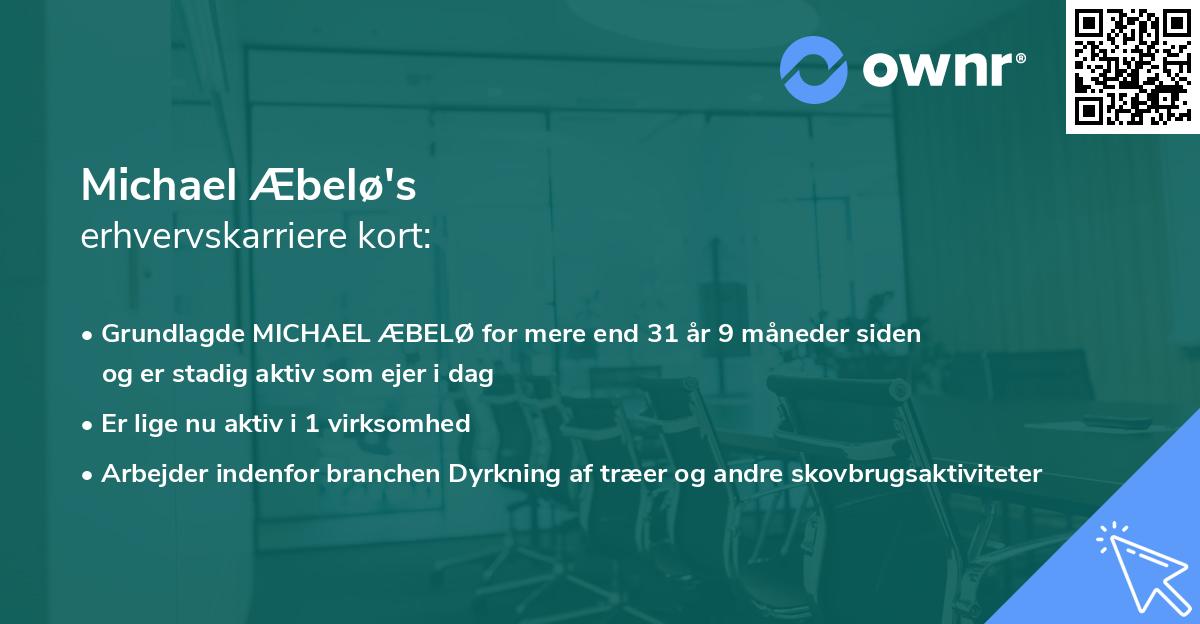 ownr®

Michael Æbelø's
erhvervskarriere kort:

• Grundlagde MICHAEL ÆBELØ for mere end 31 år 9 måneder siden og er stadig aktiv som ejer i dag
• Er lige nu aktiv i 1 virksomhed
• Arbejder indenfor branchen Dyrkning af træer og andre skovbrugsaktiviteter